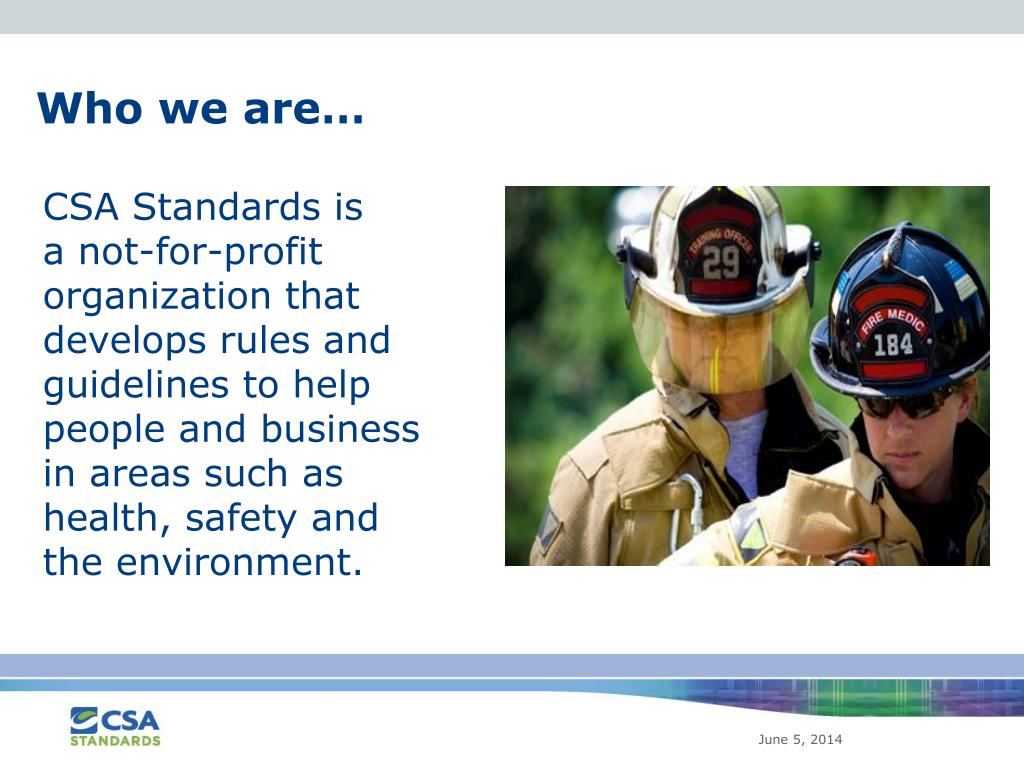 Who we are…

CSA Standards is a not-for-profit organization that develops rules and guidelines to help people and business in areas such as health, safety and the environment.

TRAINING OFFICER
29

FIRE MEDIC
184

CSA
STANDARDS

June 5, 2014